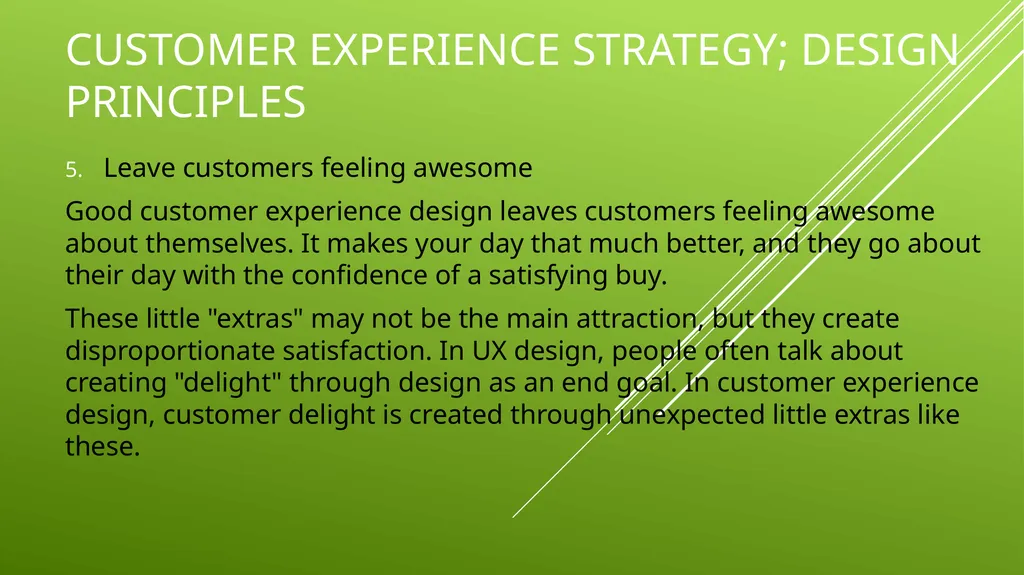 CUSTOMER EXPERIENCE STRATEGY; DESIGN PRINCIPLES

5. Leave customers feeling awesome

Good customer experience design leaves customers feeling awesome about themselves. It makes your day that much better, and they go about their day with the confidence of a satisfying buy.

These little "extras" may not be the main attraction, but they create disproportionate satisfaction. In UX design, people often talk about creating "delight" through design as an end goal. In customer experience design, customer delight is created through unexpected little extras like these.